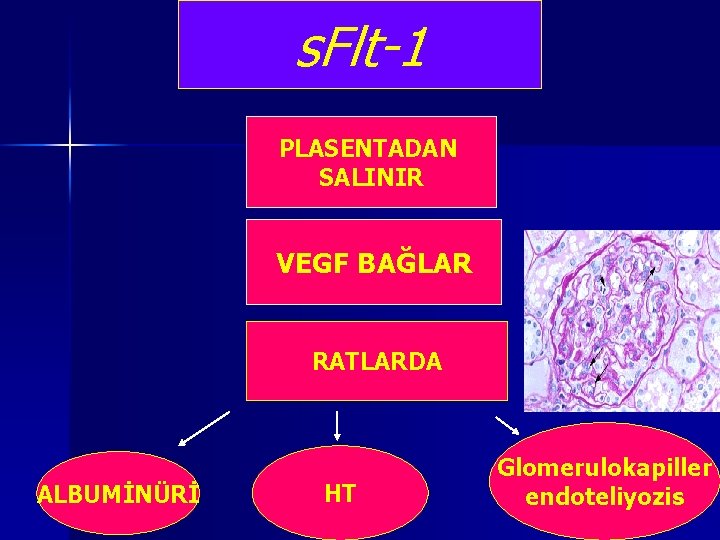 sFlt-1

PLASENTADAN SALINIR

VEGF BAĞLAR

RATLARDA

ALBUMİNÜRİ

HT

Glomerulokapiller endoteliyozis